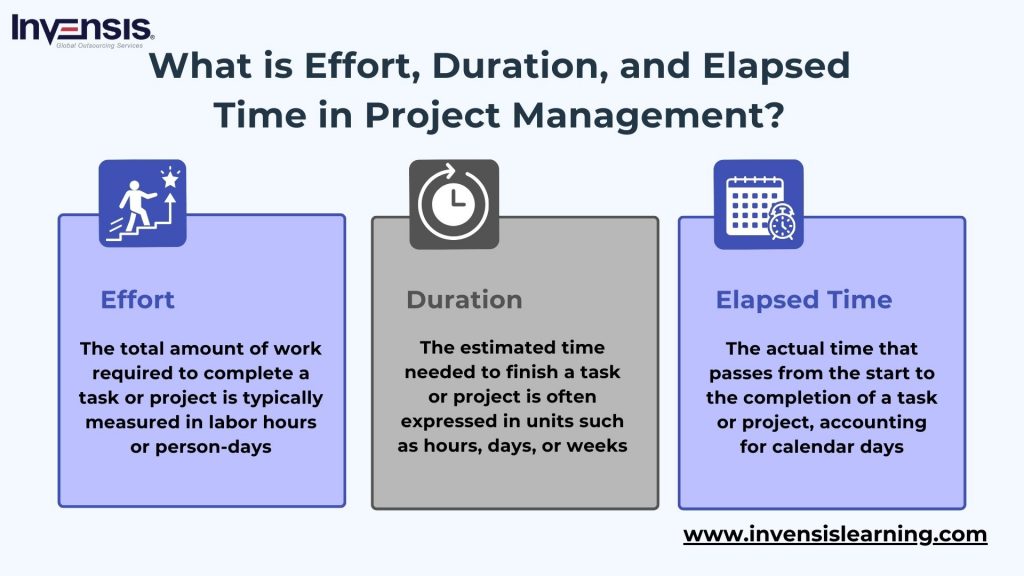 INVENSIS
Global Outsourcing Services

What is Effort, Duration, and Elapsed Time in Project Management?

Effort

The total amount of work required to complete a task or project is typically measured in labor hours or person-days

Duration

The estimated time needed to finish a task or project is often expressed in units such as hours, days, or weeks

Elapsed Time

The actual time that passes from the start to the completion of a task or project, accounting for calendar days

www.invensislearning.com